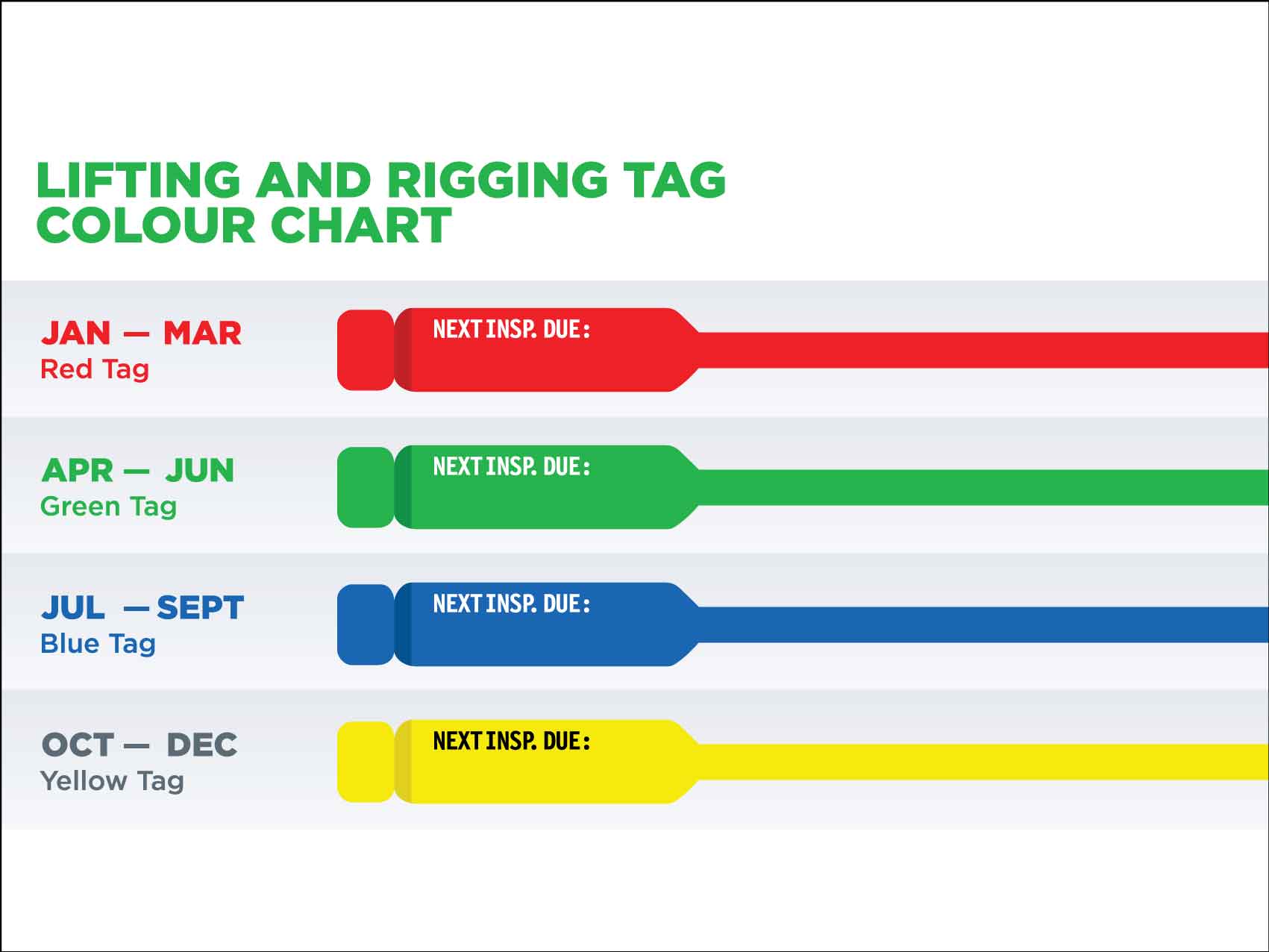 LIFTING AND RIGGING TAG COLOUR CHART

JAN — MAR
Red Tag
NEXT INSP. DUE:

APR — JUN
Green Tag
NEXT INSP. DUE:

JUL — SEPT
Blue Tag
NEXT INSP. DUE:

OCT — DEC
Yellow Tag
NEXT INSP. DUE: